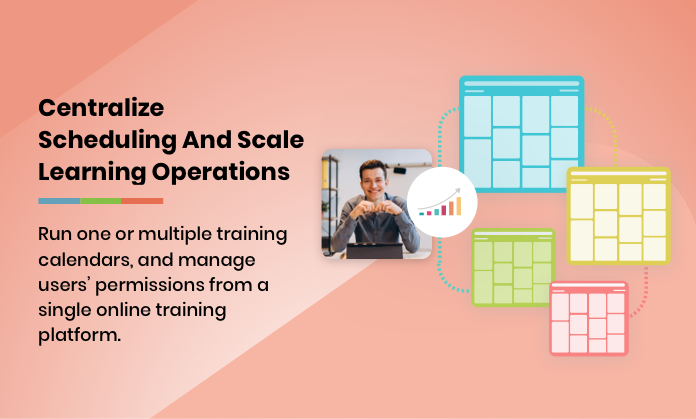 Centralize Scheduling And Scale Learning Operations

Run one or multiple training calendars, and manage users' permissions from a single online training platform.